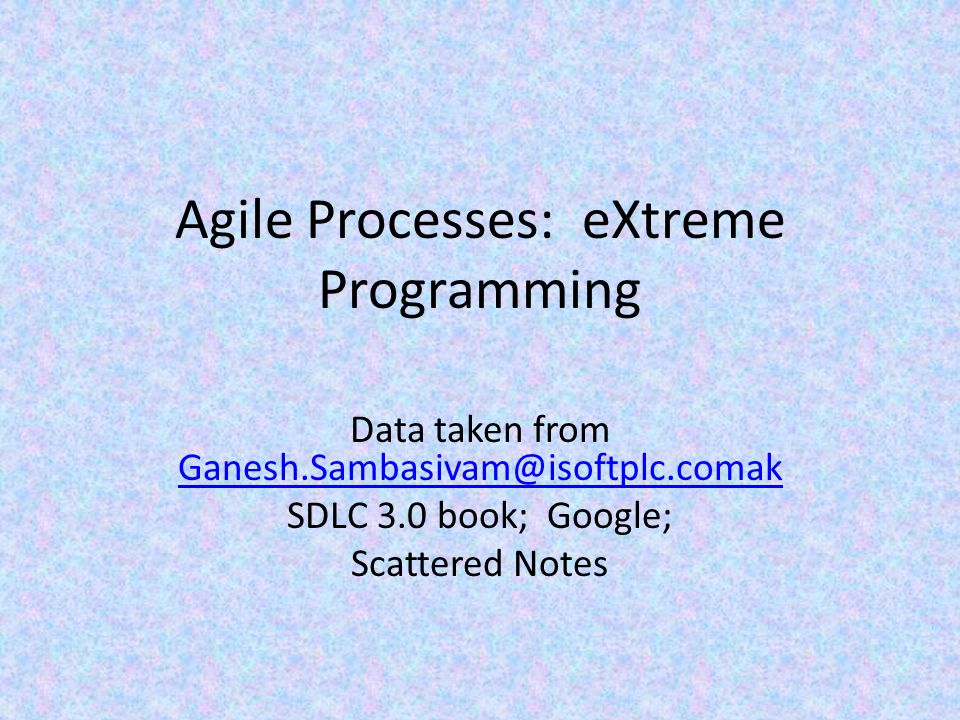 Agile Processes: eXtreme Programming

Data taken from
Ganesh.Sambasivam@isoftplc.comak
SDLC 3.0 book; Google;
Scattered Notes